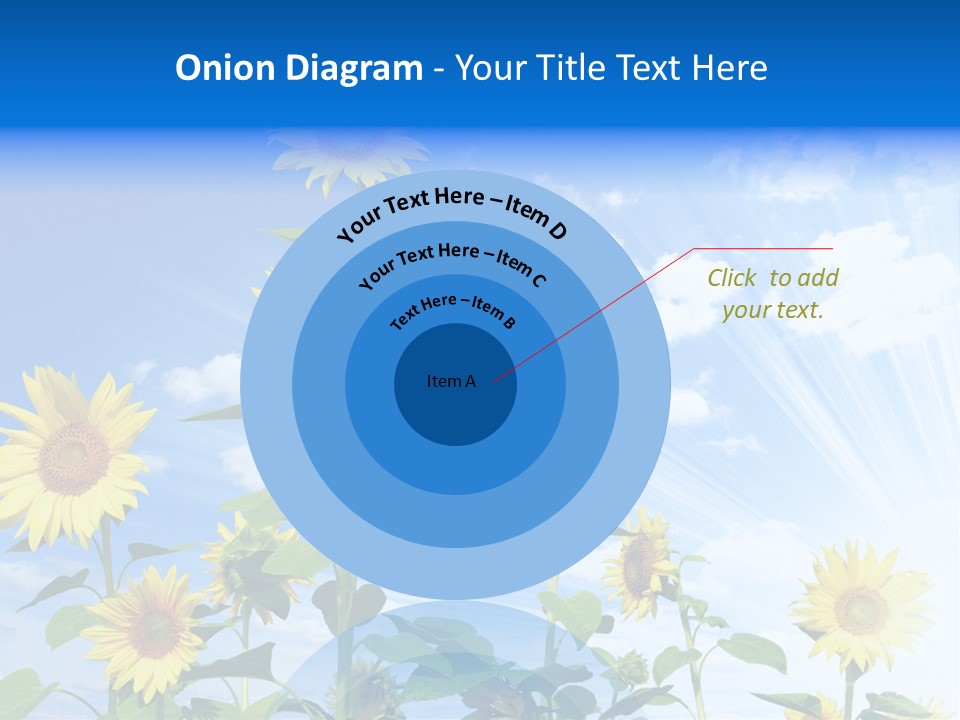 Onion Diagram - Your Title Text Here

Your Text Here – Item D

Your Text Here – Item C

Text Here – Item B

Item A

Click to add your text.